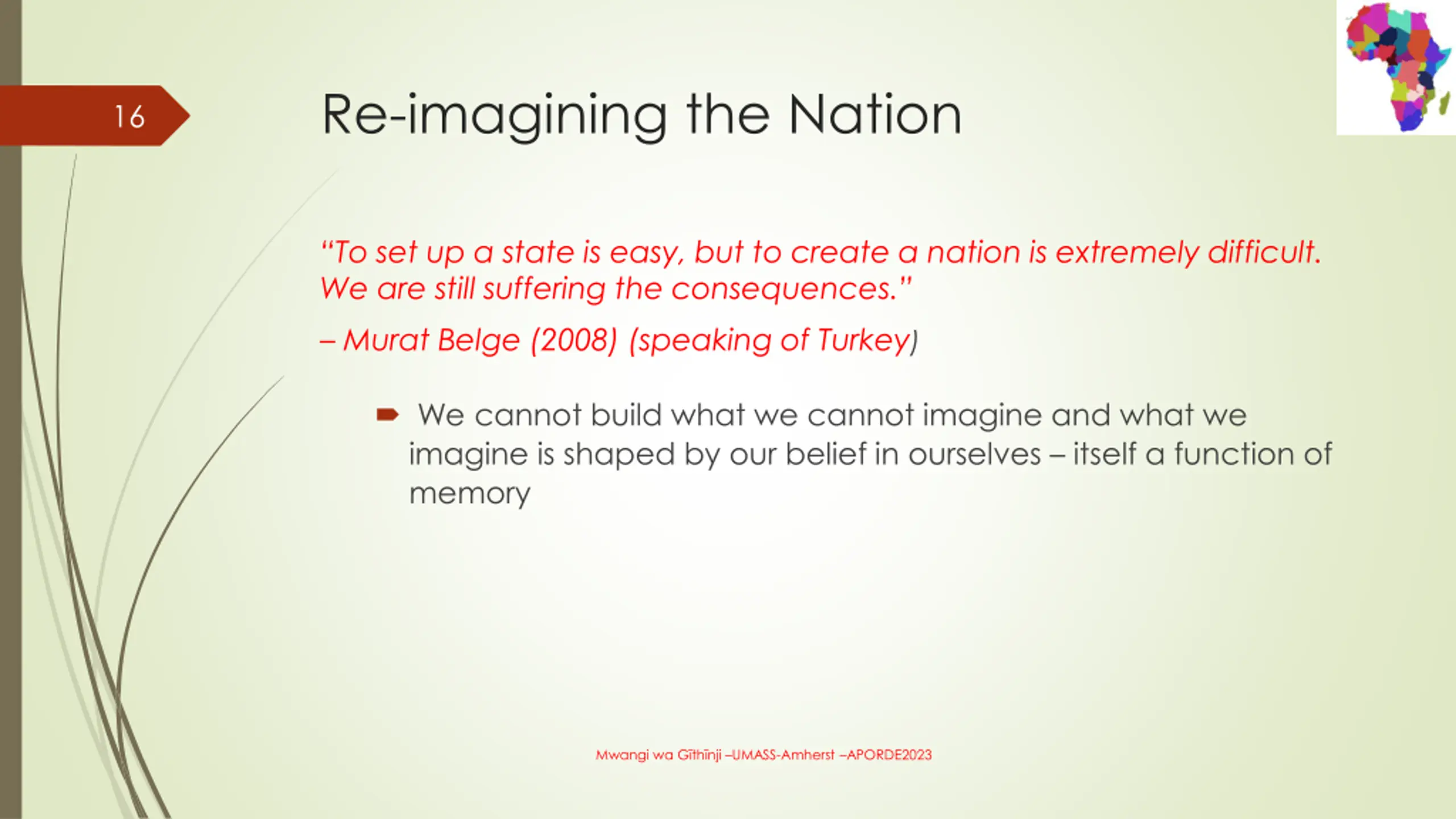 16

Re-imagining the Nation

"To set up a state is easy, but to create a nation is extremely difficult. We are still suffering the consequences."

– Murat Belge (2008) (speaking of Turkey)

We cannot build what we cannot imagine and what we imagine is shaped by our belief in ourselves – itself a function of memory

Mwangi wa Gĩthĩnji –UMASS-Amherst –APORDE2023